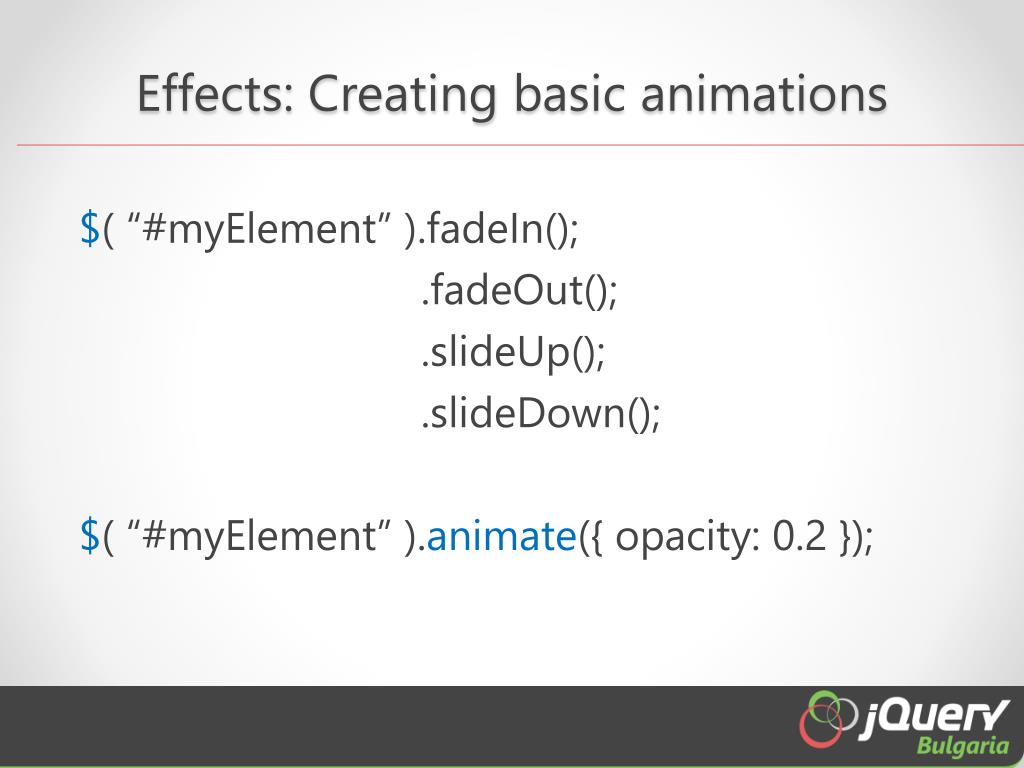 Effects: Creating basic animations

$( “#myElement” ).fadeIn();
.fadeOut();
.slideUp();
.slideDown();

$( “#myElement” ).animate({ opacity: 0.2 });

jQuery
Bulgaria